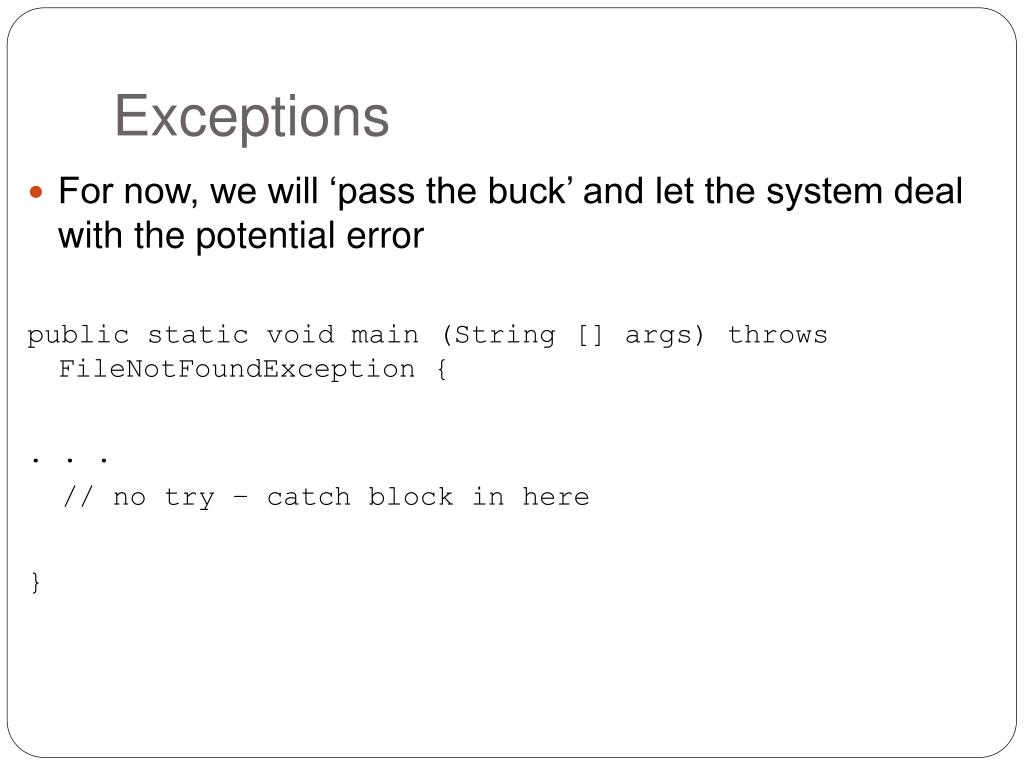 Exceptions

For now, we will ‘pass the buck’ and let the system deal with the potential error

public static void main (String [] args) throws
  FileNotFoundException {

. . .
  // no try – catch block in here

}